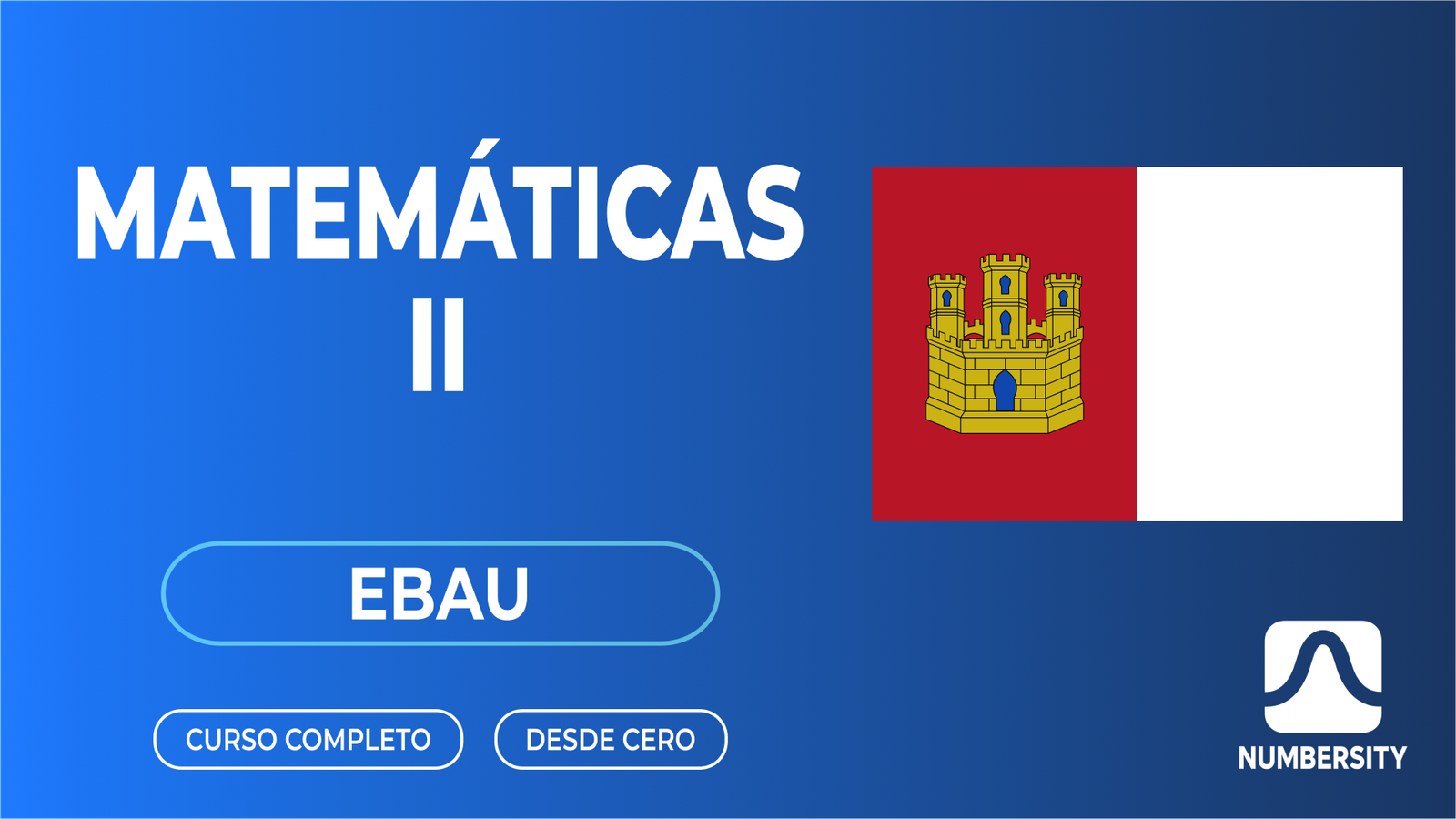 MATEMÁTICAS
II

EBAU

CURSO COMPLETO

DESDE CERO

NUMBERSITY